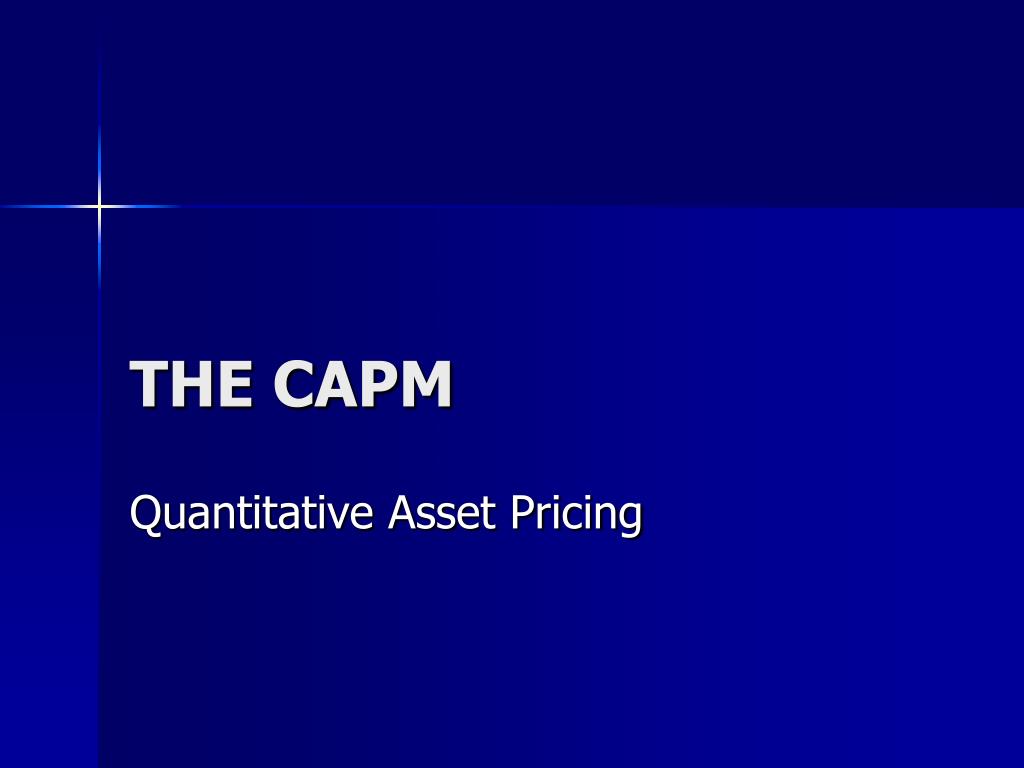 THE CAPM

Quantitative Asset Pricing